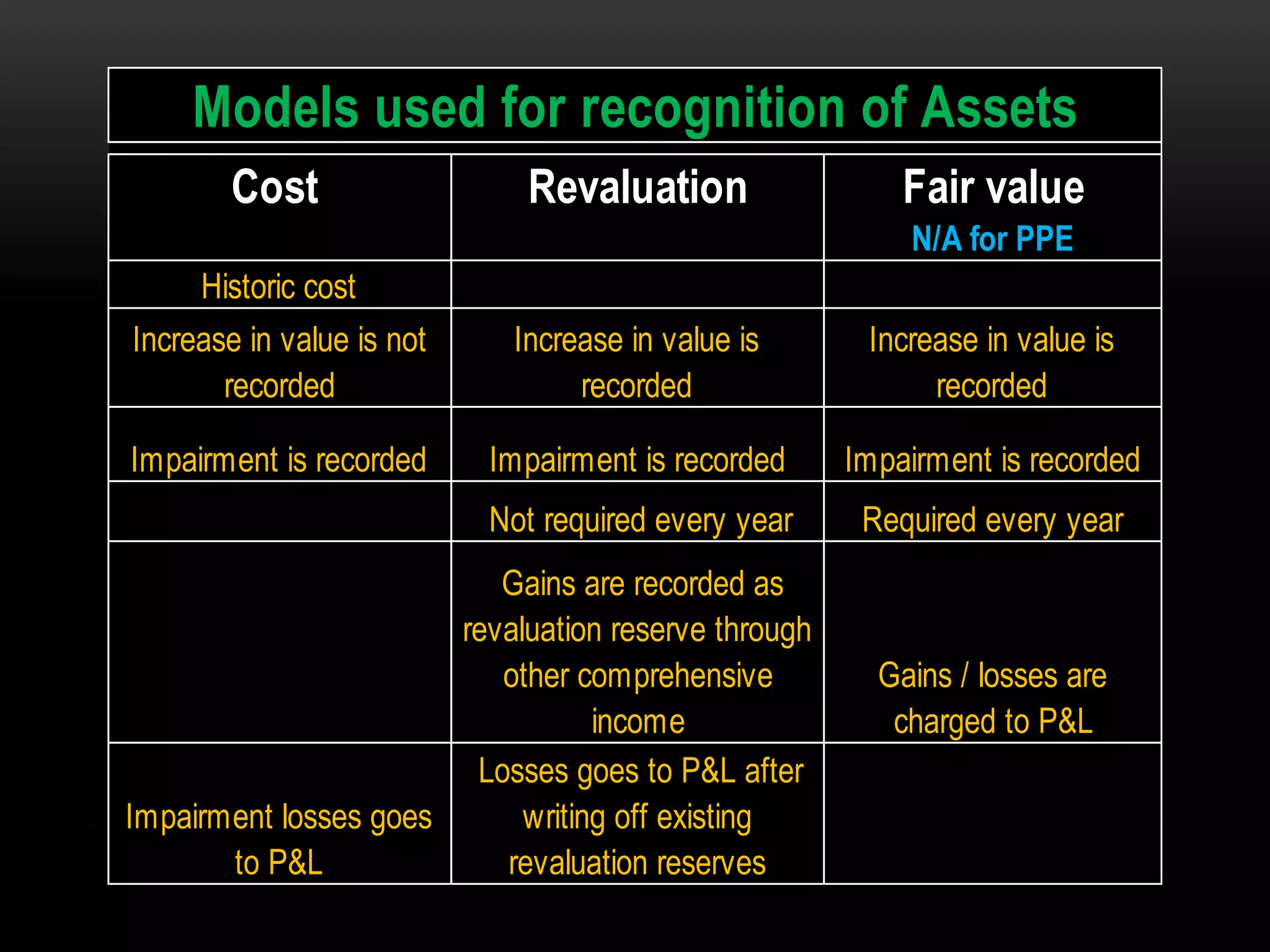 Models used for recognition of Assets

| Cost | Revaluation | Fair value N/A for PPE |
|---|---|---|
| Historic cost | | |
| Increase in value is not recorded | Increase in value is recorded | Increase in value is recorded |
| Impairment is recorded | Impairment is recorded | Impairment is recorded |
| | Not required every year | Required every year |
| | Gains are recorded as revaluation reserve through other comprehensive income | Gains / losses are charged to P&L |
| Impairment losses goes to P&L | Losses goes to P&L after writing off existing revaluation reserves | |